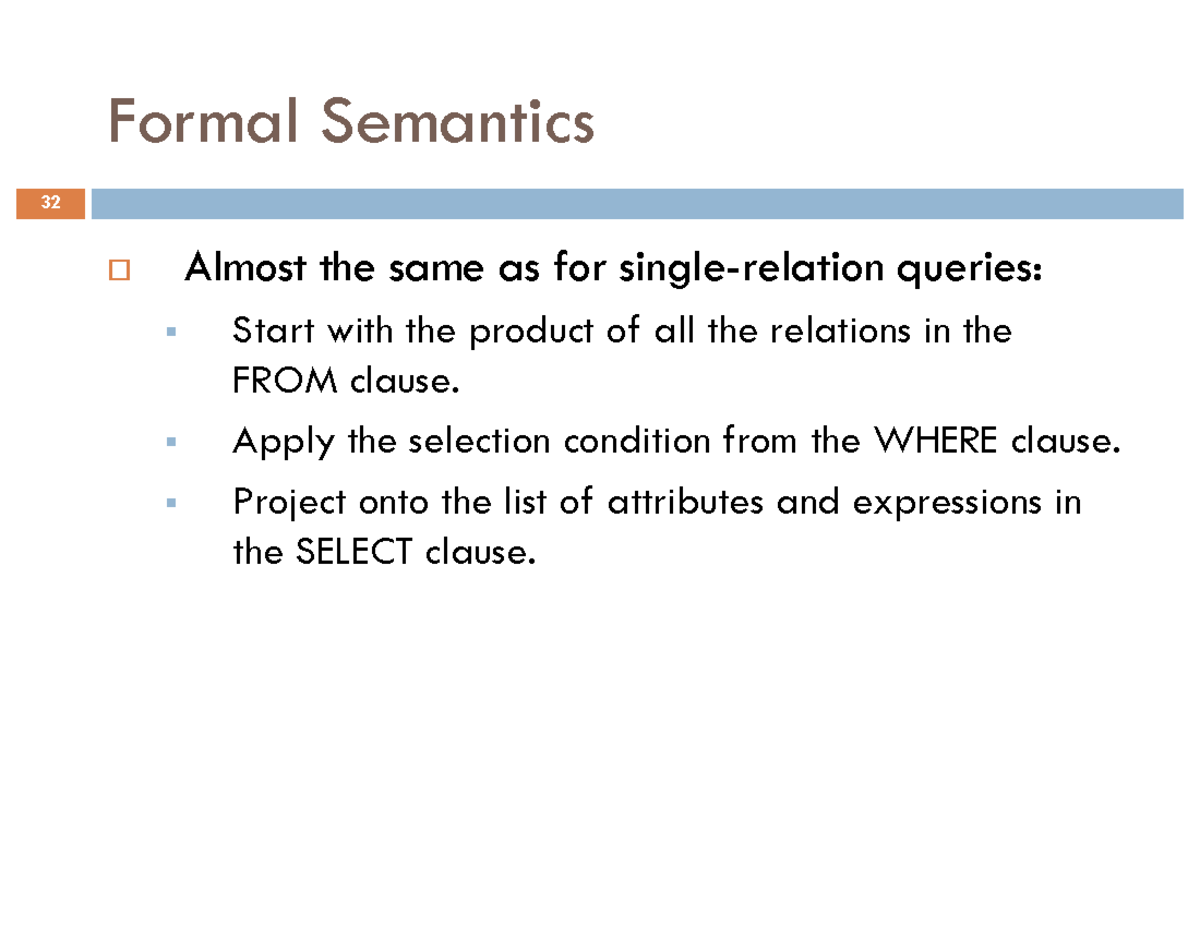 Formal Semantics

32

Almost the same as for single-relation queries:

Start with the product of all the relations in the FROM clause.

Apply the selection condition from the WHERE clause.

Project onto the list of attributes and expressions in the SELECT clause.